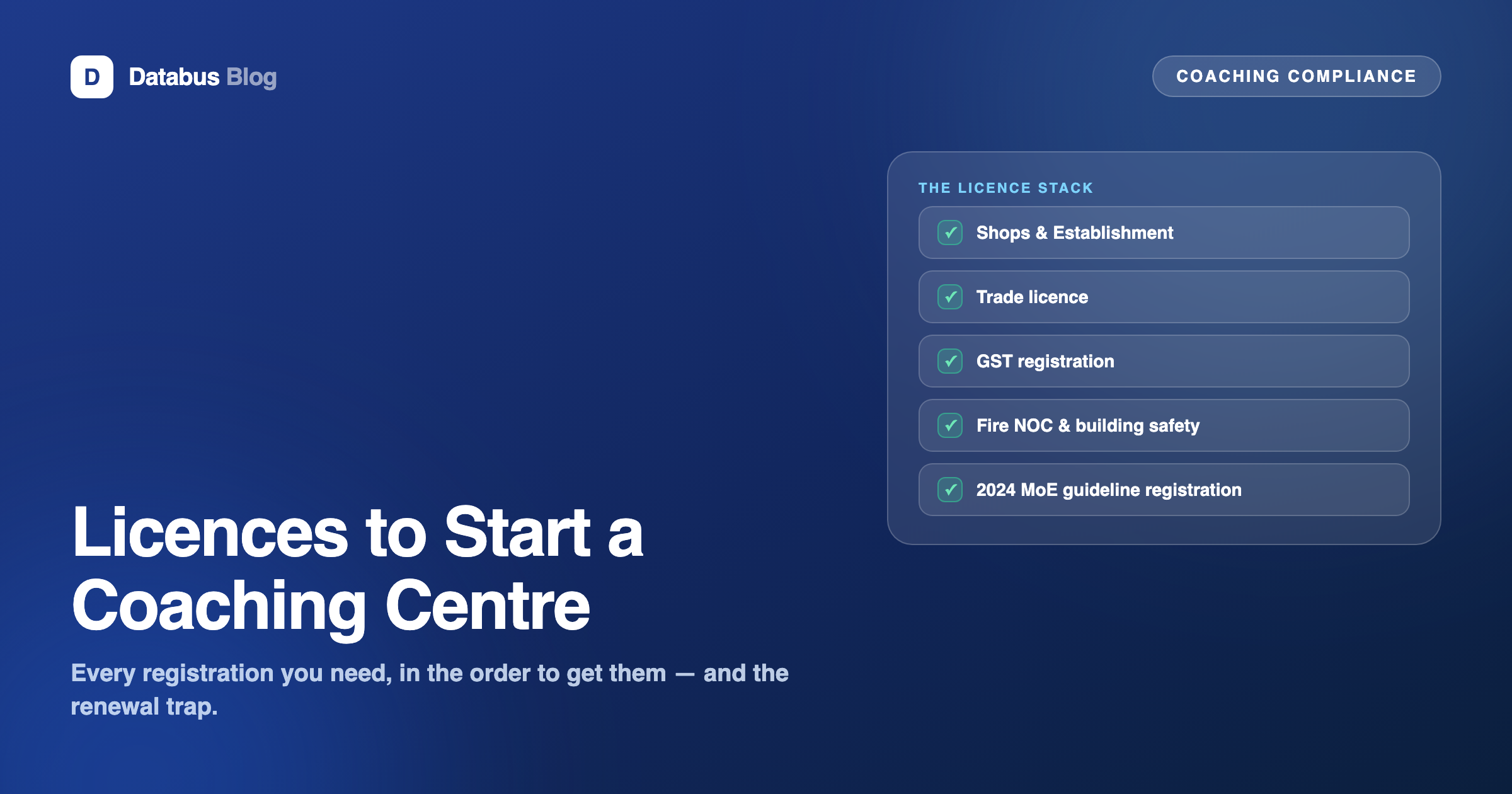 D Databus Blog

COACHING COMPLIANCE

THE LICENCE STACK

✓ Shops & Establishment

✓ Trade licence

✓ GST registration

✓ Fire NOC & building safety

✓ 2024 MoE guideline registration

Licences to Start a Coaching Centre

Every registration you need, in the order to get them — and the renewal trap.